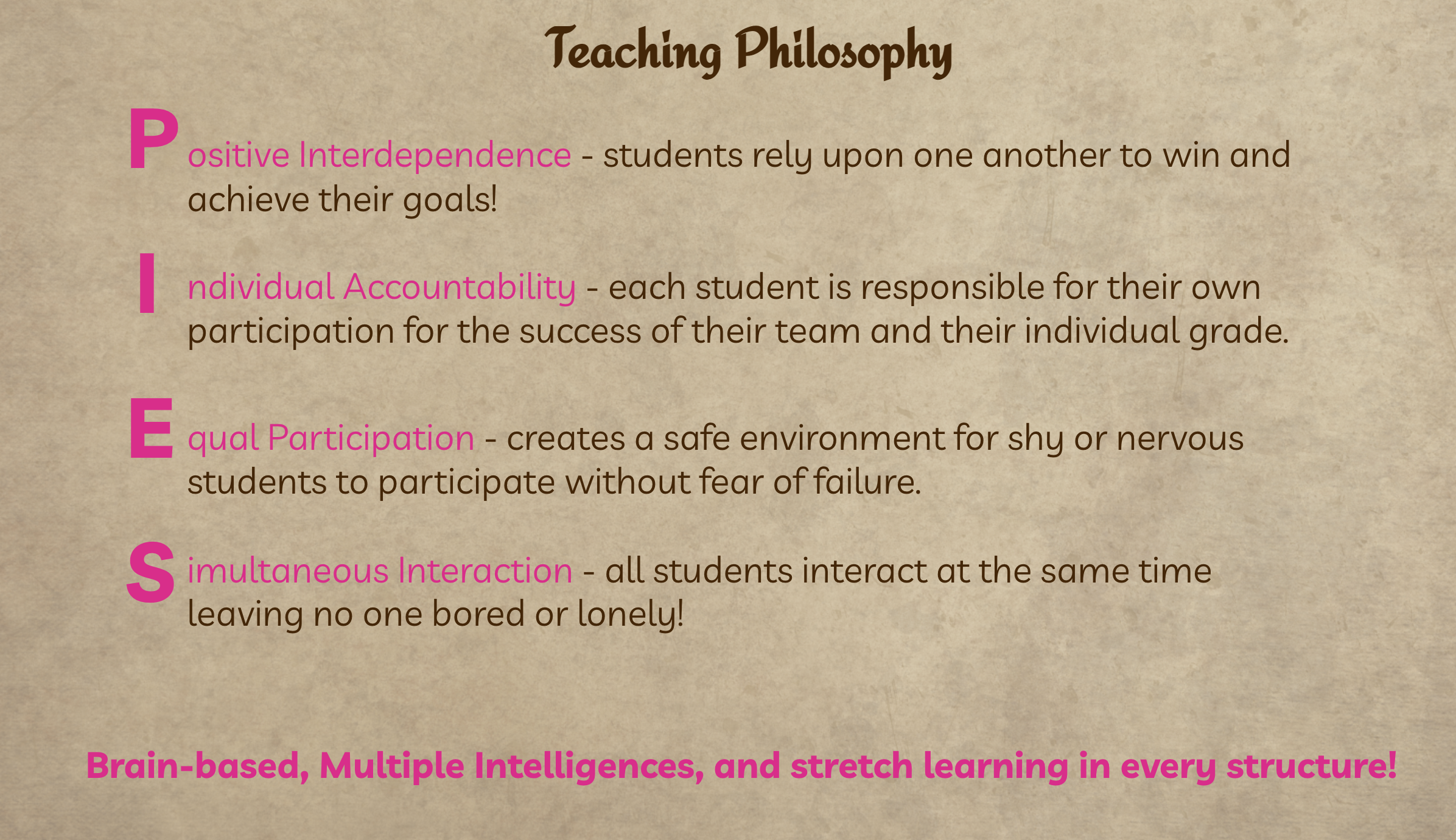 Teaching Philosophy

Positive Interdependence - students rely upon one another to win and achieve their goals!

Individual Accountability - each student is responsible for their own participation for the success of their team and their individual grade.

Equal Participation - creates a safe environment for shy or nervous students to participate without fear of failure.

Simultaneous Interaction - all students interact at the same time leaving no one bored or lonely!

Brain-based, Multiple Intelligences, and stretch learning in every structure!